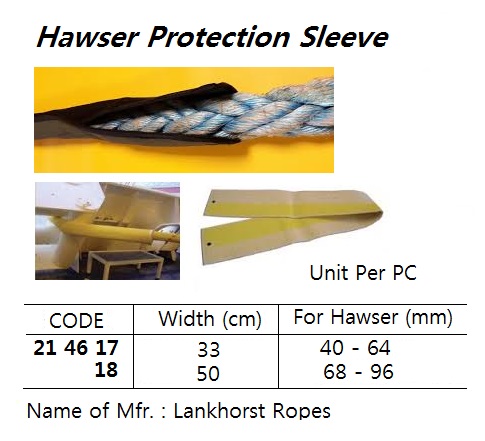 Hawser Protection Sleeve

Unit Per PC

| CODE | Width (cm) | For Hawser (mm) |
|---|---|---|
| 21 46 17 | 33 | 40 - 64 |
| 18 | 50 | 68 - 96 |

Name of Mfr. : Lankhorst Ropes